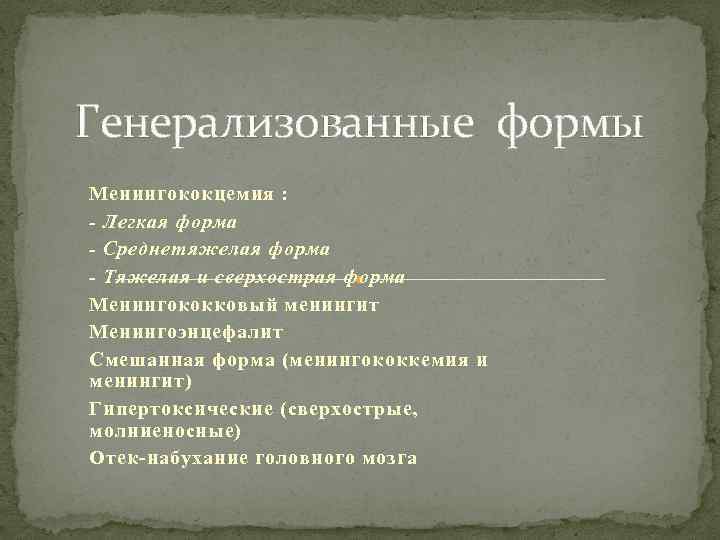 Генерализованные формы

Менингококцемия :
- Легкая форма
- Среднетяжелая форма
- Тяжелая и сверхострая форма
Менингококковый менингит
Менингоэнцефалит
Смешанная форма (менингококкемия и менингит)
Гипертоксические (сверхострые, молниеносные)
Отек-набухание головного мозга